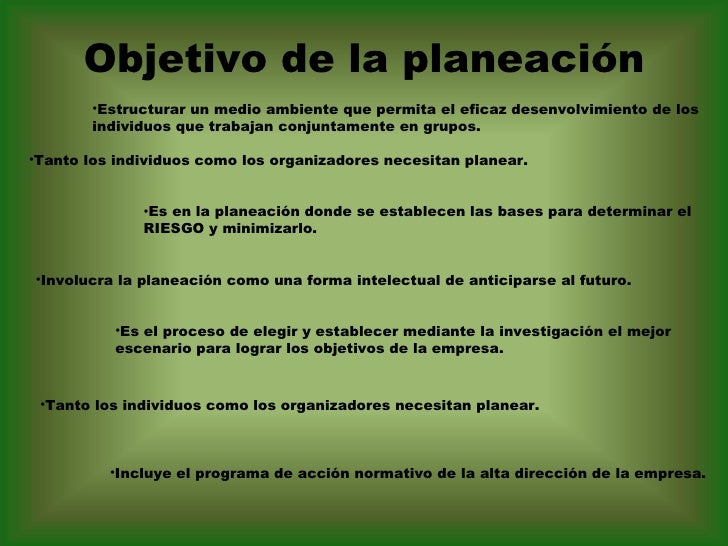 Objetivo de la planeación

•Estructurar un medio ambiente que permita el eficaz desenvolvimiento de los individuos que trabajan conjuntamente en grupos.

•Tanto los individuos como los organizadores necesitan planear.

•Es en la planeación donde se establecen las bases para determinar el RIESGO y minimizarlo.

•Involucra la planeación como una forma intelectual de anticiparse al futuro.

•Es el proceso de elegir y establecer mediante la investigación el mejor escenario para lograr los objetivos de la empresa.

•Tanto los individuos como los organizadores necesitan planear.

•Incluye el programa de acción normativo de la alta dirección de la empresa.